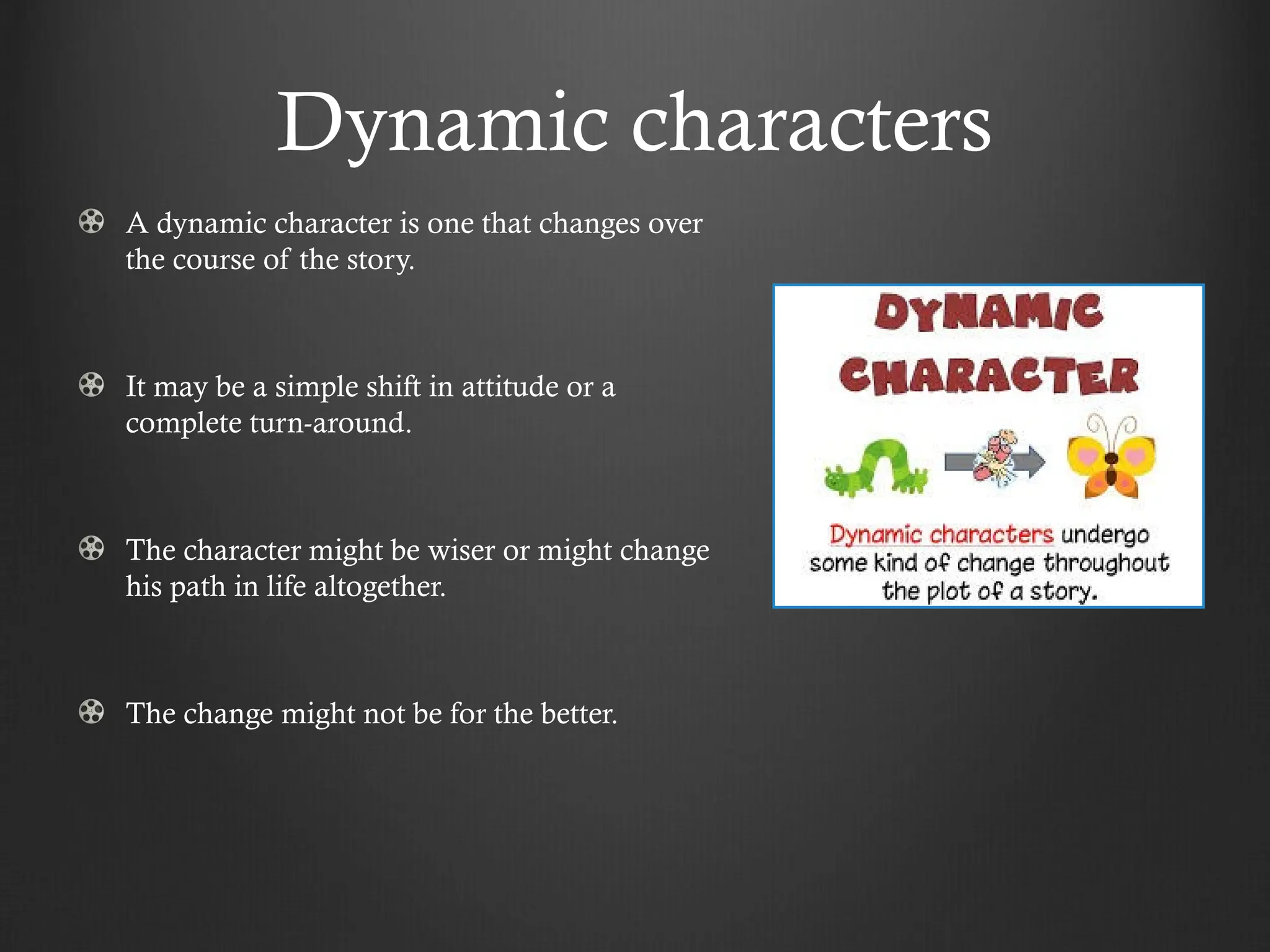 Dynamic characters

A dynamic character is one that changes over the course of the story.

It may be a simple shift in attitude or a complete turn-around.

The character might be wiser or might change his path in life altogether.

The change might not be for the better.

DYNAMIC CHARACTER

Dynamic characters undergo some kind of change throughout the plot of a story.